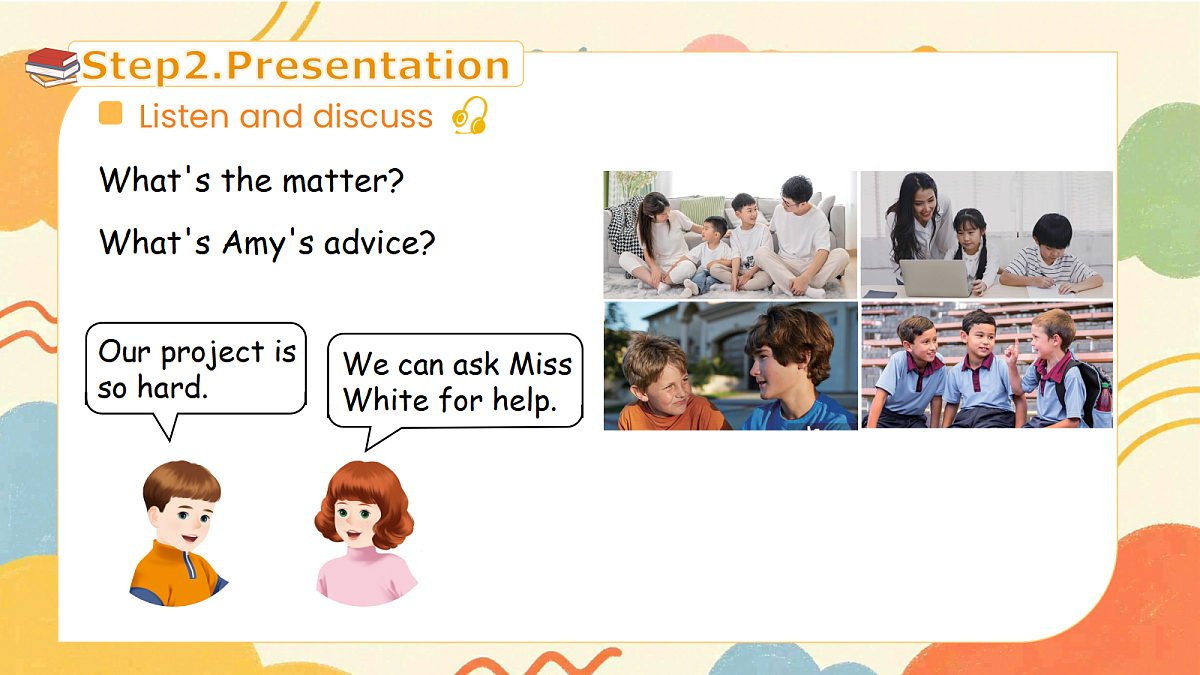 Step2.Presentation

Listen and discuss

What's the matter?

What's Amy's advice?

Our project is so hard.

We can ask Miss White for help.